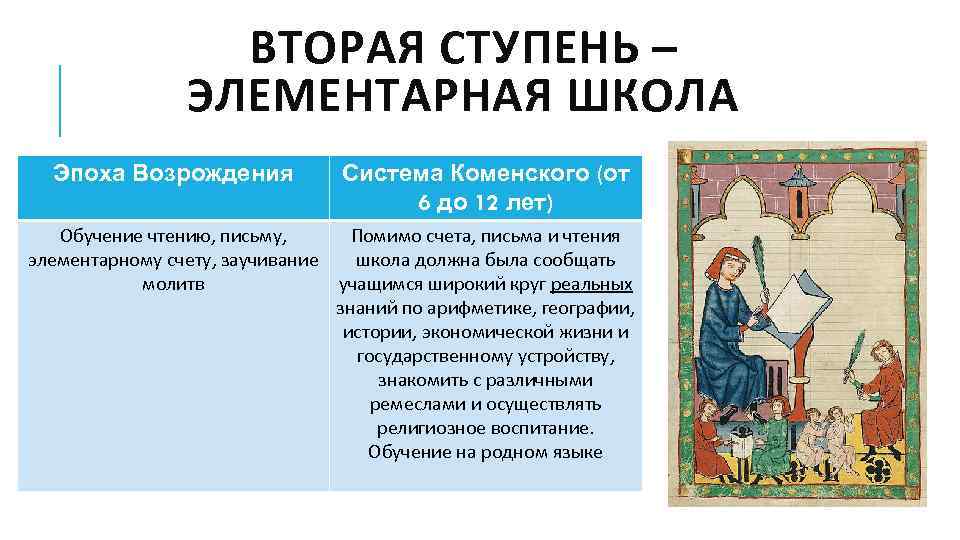 ВТОРАЯ СТУПЕНЬ – ЭЛЕМЕНТАРНАЯ ШКОЛА

| Эпоха Возрождения | Система Коменского (от 6 до 12 лет) |
|---|---|
| Обучение чтению, письму, элементарному счету, заучивание молитв | Помимо счета, письма и чтения школа должна была сообщать учащимся широкий круг реальных знаний по арифметике, географии, истории, экономической жизни и государственному устройству, знакомить с различными ремеслами и осуществлять религиозное воспитание. Обучение на родном языке |